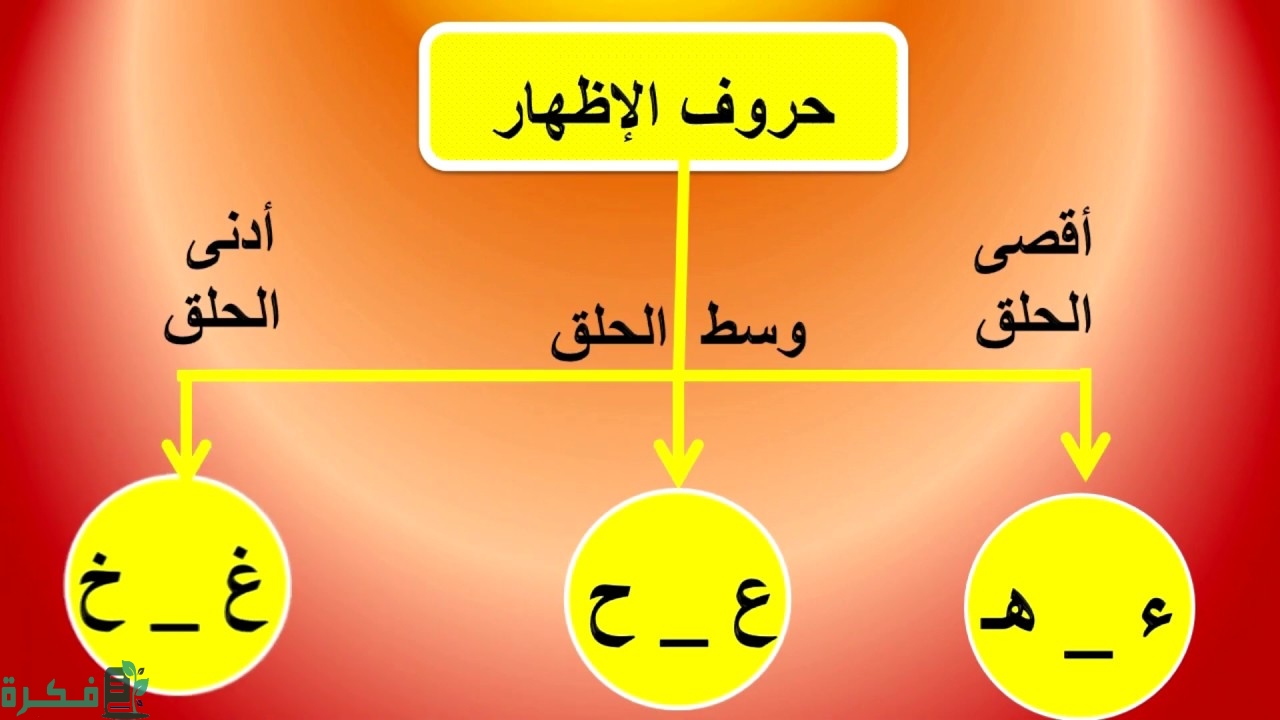 حروف الإظهار

أقصى الحلق

وسط الحلق

أدنى الحلق

ء _ هـ

ع _ ح

غ _ خ

فكرة